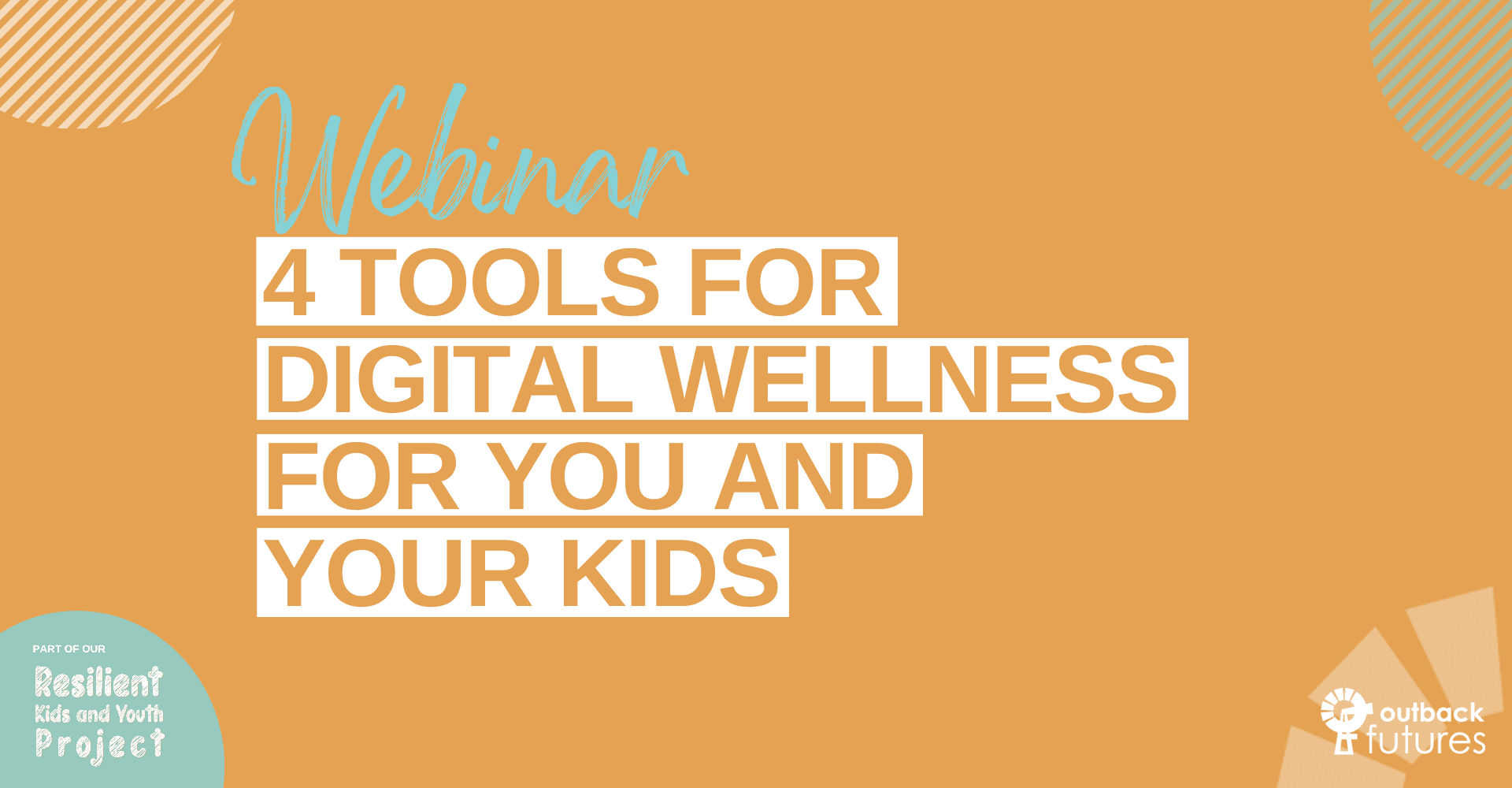 Webinar

4 TOOLS FOR DIGITAL WELLNESS FOR YOU AND YOUR KIDS

PART OF OUR
Resilient
Kids and Youth
Project

outback
futures